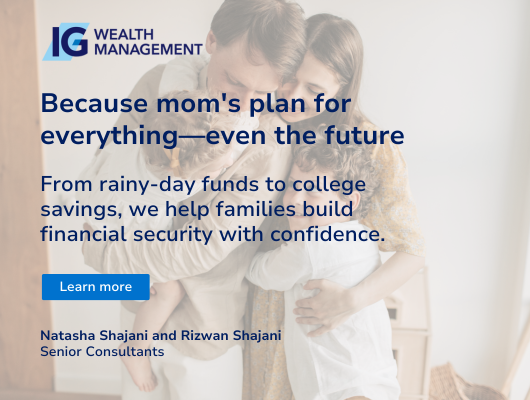 IG WEALTH MANAGEMENT

Because mom's plan for everything—even the future

From rainy-day funds to college savings, we help families build financial security with confidence.

Learn more

Natasha Shajani and Rizwan Shajani
Senior Consultants